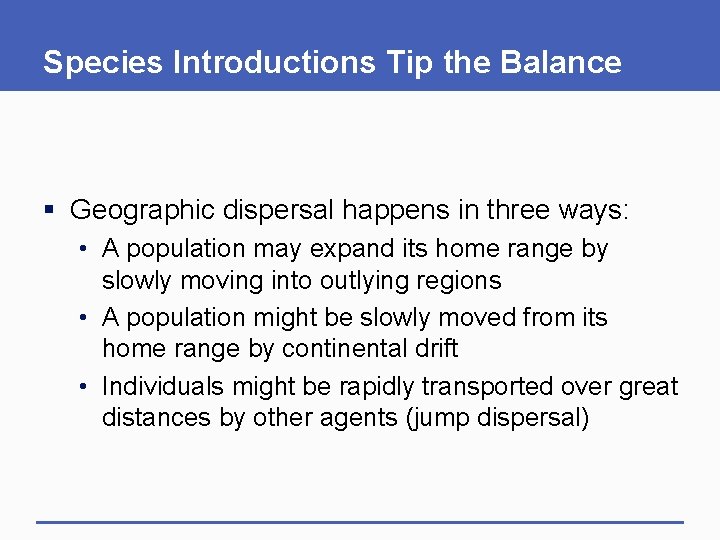 Species Introductions Tip the Balance

▪ Geographic dispersal happens in three ways:

• A population may expand its home range by slowly moving into outlying regions

• A population might be slowly moved from its home range by continental drift

• Individuals might be rapidly transported over great distances by other agents (jump dispersal)